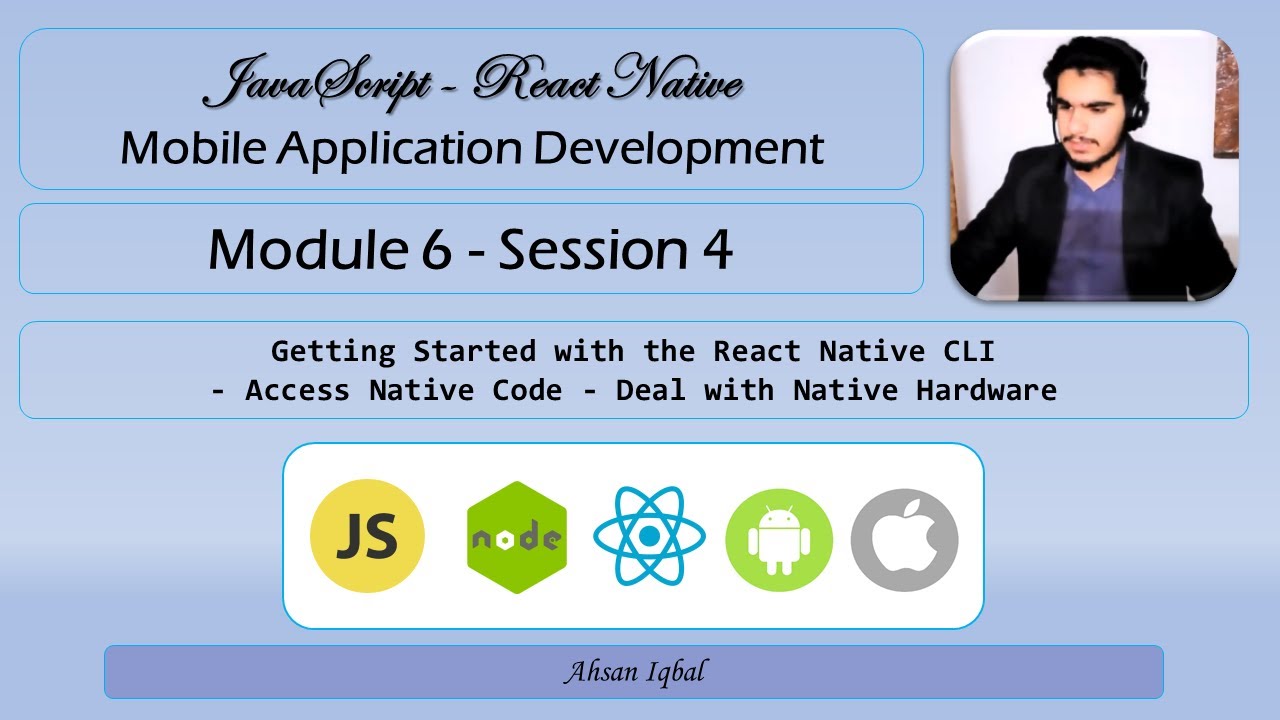 JavaScript - React Native
Mobile Application Development

Module 6 - Session 4

Getting Started with the React Native CLI
- Access Native Code - Deal with Native Hardware

JS

node

Ahsan Iqbal